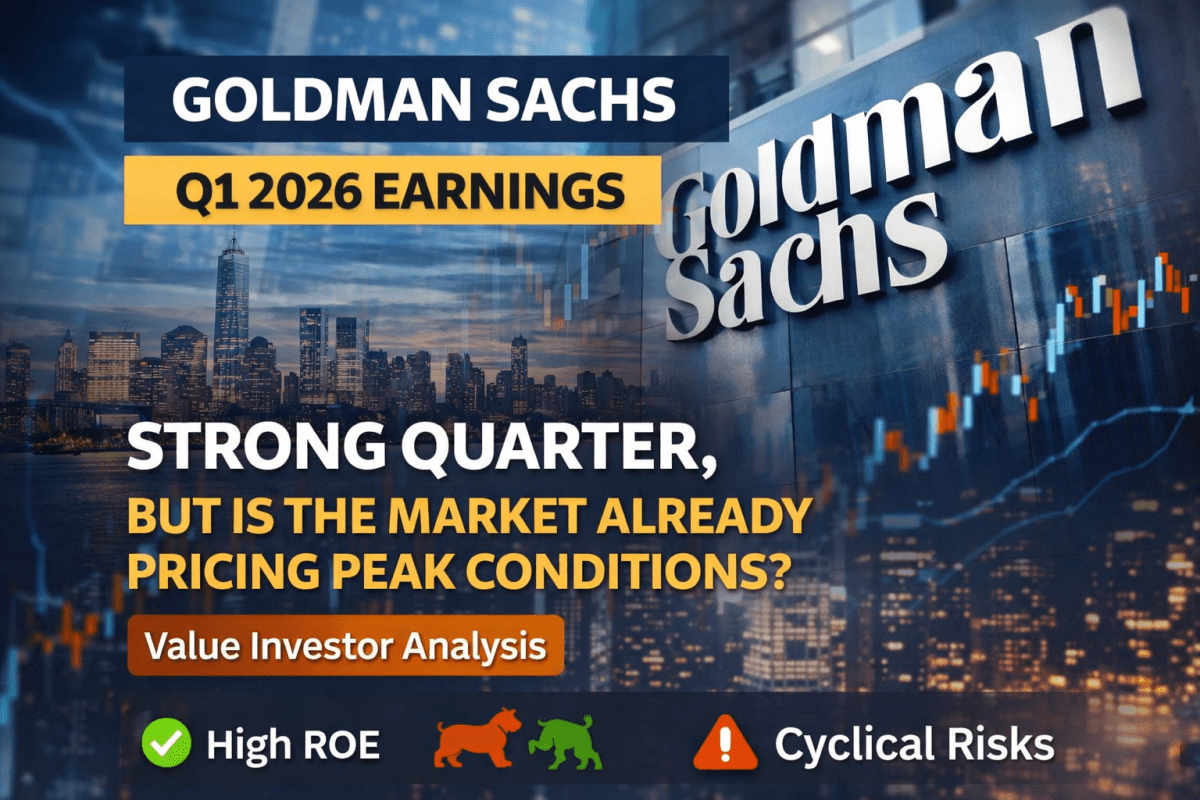 GOLDMAN SACHS

Q1 2026 EARNINGS

Goldman Sachs

STRONG QUARTER, BUT IS THE MARKET ALREADY PRICING PEAK CONDITIONS?

Value Investor Analysis

High ROE

Cyclical Risks